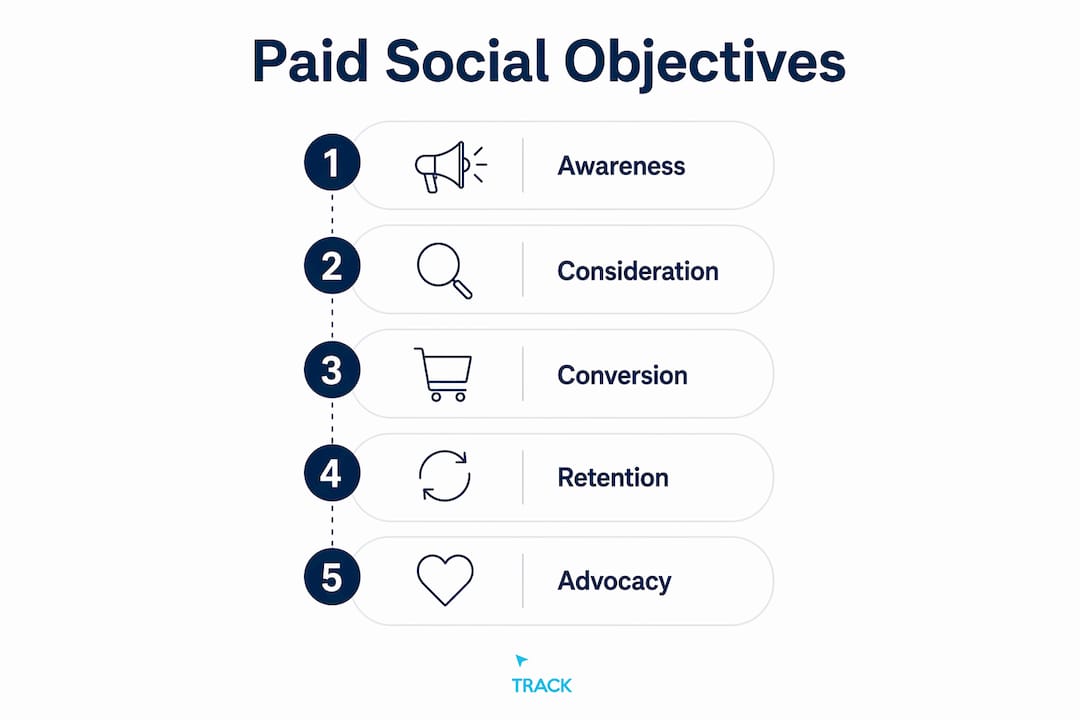 Paid Social Objectives

1 Awareness

2 Consideration

3 Conversion

4 Retention

5 Advocacy

TRACK